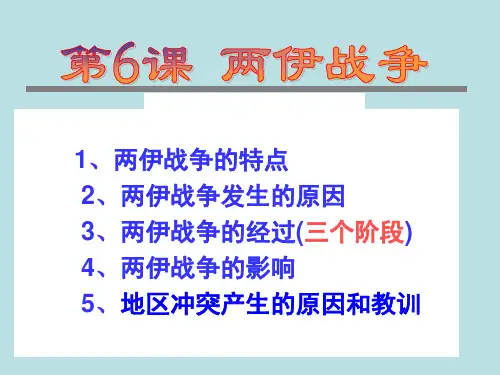 第6课 两伊战争

1、两伊战争的特点
2、两伊战争发生的原因
3、两伊战争的经过(三个阶段)
4、两伊战争的影响
5、地区冲突产生的原因和教训